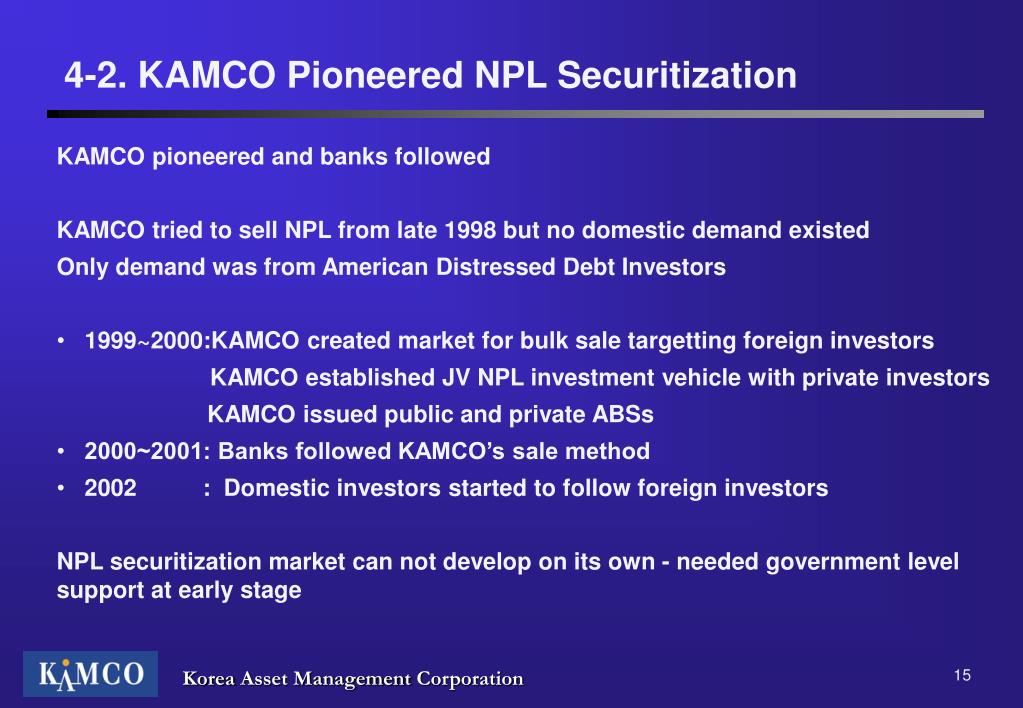 4-2. KAMCO Pioneered NPL Securitization

KAMCO pioneered and banks followed

KAMCO tried to sell NPL from late 1998 but no domestic demand existed
Only demand was from American Distressed Debt Investors

• 1999~2000:KAMCO created market for bulk sale targetting foreign investors
KAMCO established JV NPL investment vehicle with private investors
KAMCO issued public and private ABSs
• 2000~2001: Banks followed KAMCO's sale method
• 2002 : Domestic investors started to follow foreign investors

NPL securitization market can not develop on its own - needed government level support at early stage

KAMCO

Korea Asset Management Corporation

15